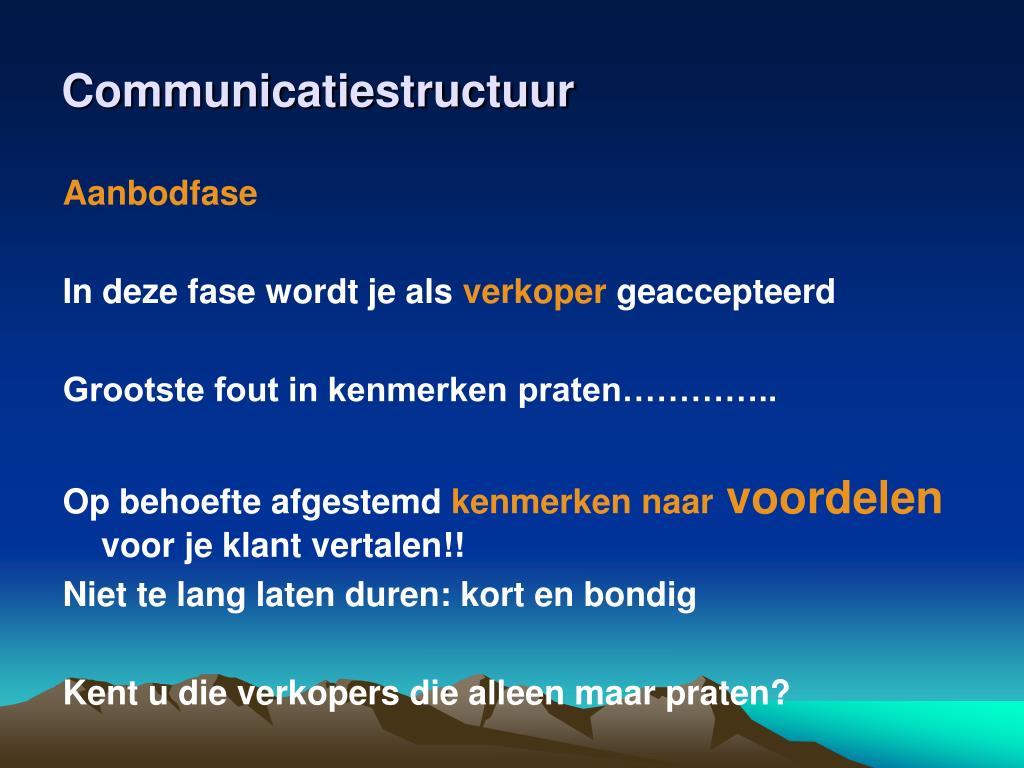 Communicatiestructuur

Aanbodfase

In deze fase wordt je als verkoper geaccepteerd

Grootste fout in kenmerken praten…………..

Op behoefte afgestemd kenmerken naar voordelen voor je klant vertalen!!

Niet te lang laten duren: kort en bondig

Kent u die verkopers die alleen maar praten?